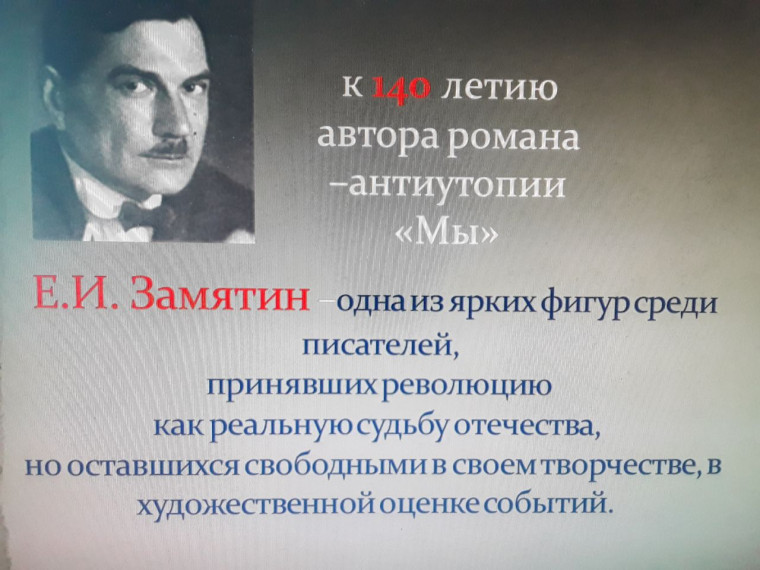 к 140 летию автора романа –антиутопии «Мы»

Е.И. Замятин –одна из ярких фигур среди писателей, принявших революцию как реальную судьбу отечества, но оставшихся свободными в своем творчестве, в художественной оценке событий.